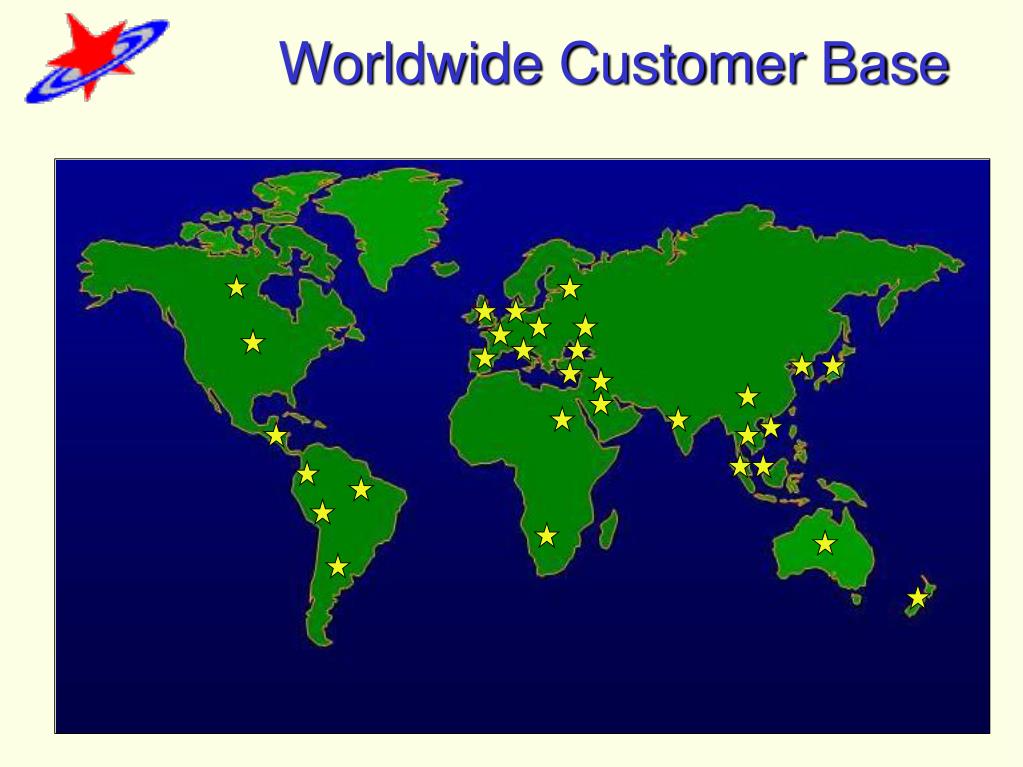 Worldwide Customer Base